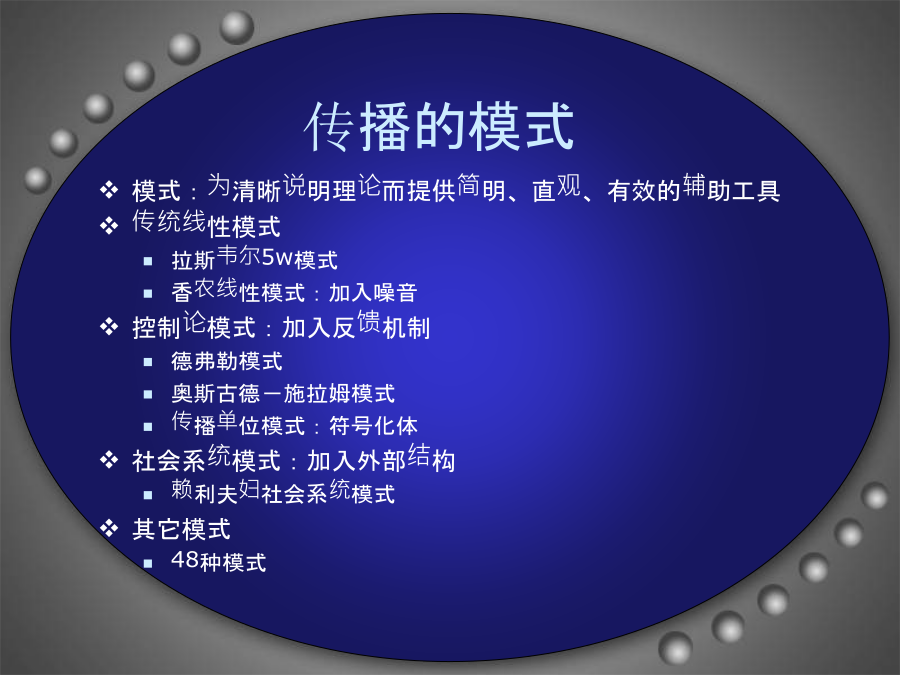 传播的模式

❖ 模式：为清晰说明理论而提供简明、直观、有效的辅助工具
❖ 传统线性模式
▪ 拉斯韦尔5w模式
▪ 香农线性模式：加入噪音
❖ 控制论模式：加入反馈机制
▪ 德弗勒模式
▪ 奥斯古德－施拉姆模式
▪ 传播单位模式：符号化体
❖ 社会系统模式：加入外部结构
▪ 赖利夫妇社会系统模式
❖ 其它模式
▪ 48种模式